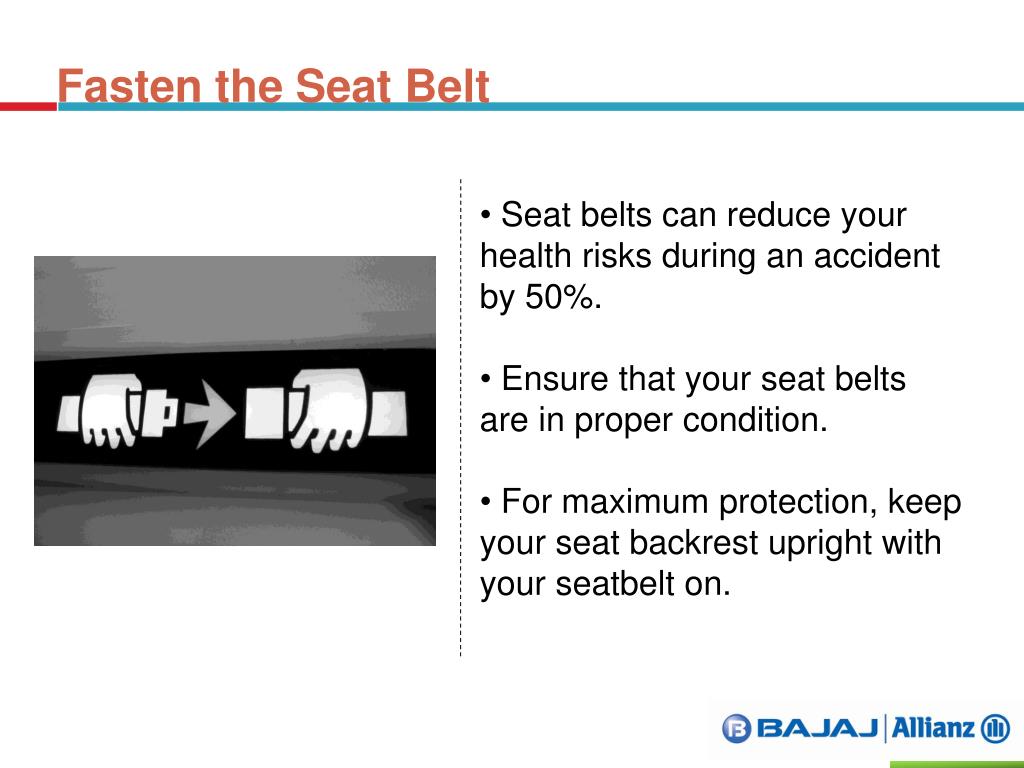 Fasten the Seat Belt

• Seat belts can reduce your health risks during an accident by 50%.

• Ensure that your seat belts are in proper condition.

• For maximum protection, keep your seat backrest upright with your seatbelt on.

BAJAJ | Allianz